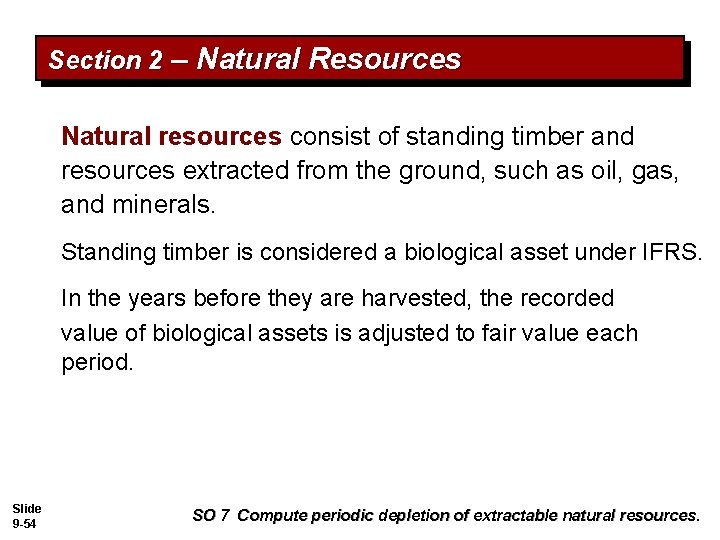 Section 2 – Natural Resources

Natural resources consist of standing timber and resources extracted from the ground, such as oil, gas, and minerals.

Standing timber is considered a biological asset under IFRS.

In the years before they are harvested, the recorded value of biological assets is adjusted to fair value each period.

Slide 9-54

SO 7 Compute periodic depletion of extractable natural resources.